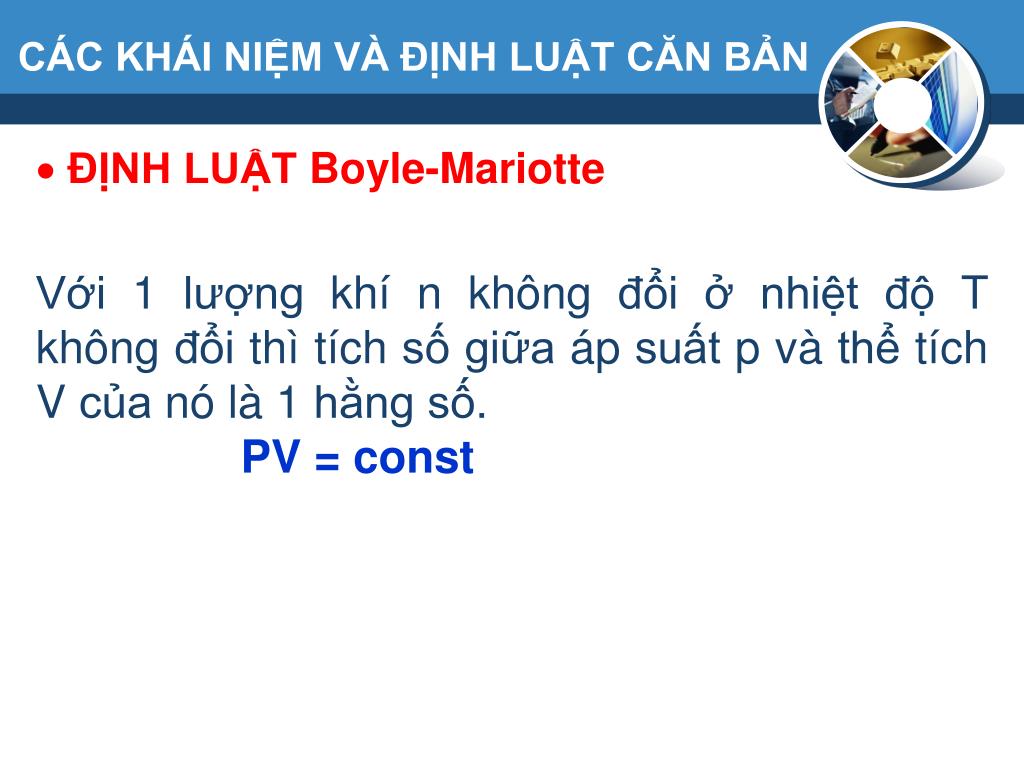 CÁC KHÁI NIỆM VÀ ĐỊNH LUẬT CĂN BẢN

• ĐỊNH LUẬT Boyle-Mariotte

Với 1 lượng khí n không đổi ở nhiệt độ T không đổi thì tích số giữa áp suất p và thể tích V của nó là 1 hằng số.

PV = const